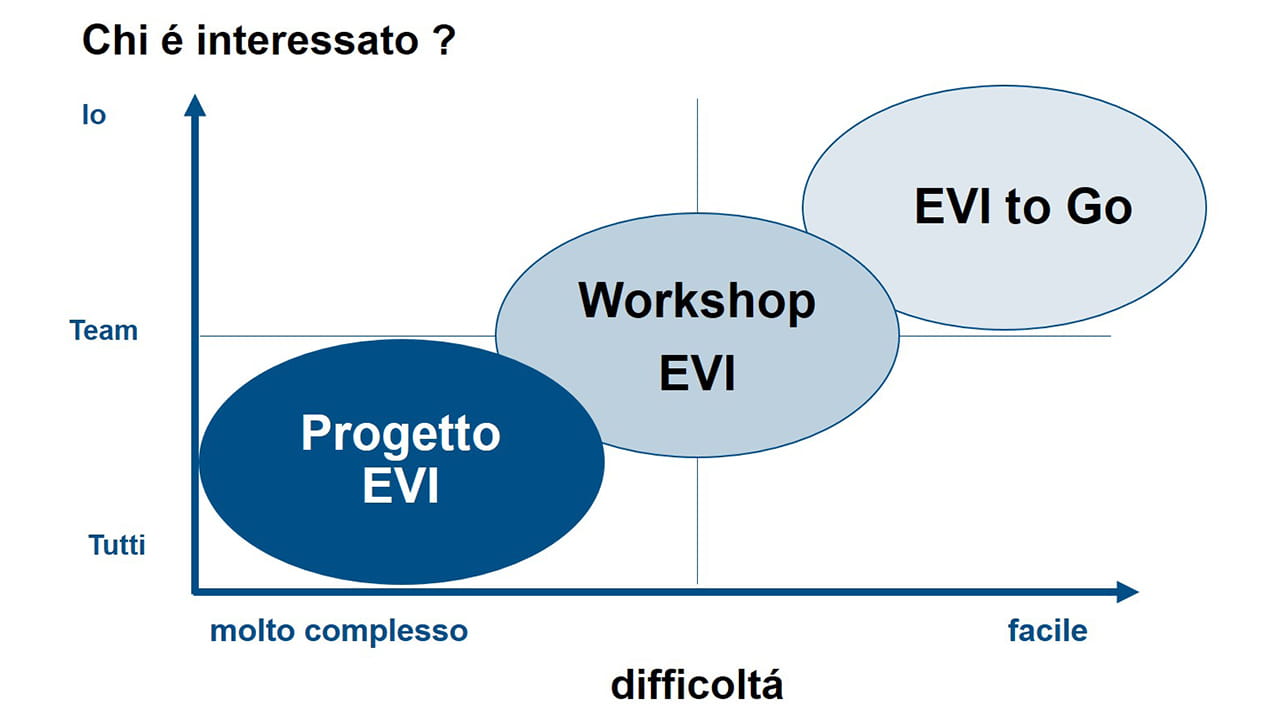 Chi é interessato ?

Io

Team

Tutti

EVI to Go

Workshop EVI

Progetto EVI

molto complesso

facile

difficoltá